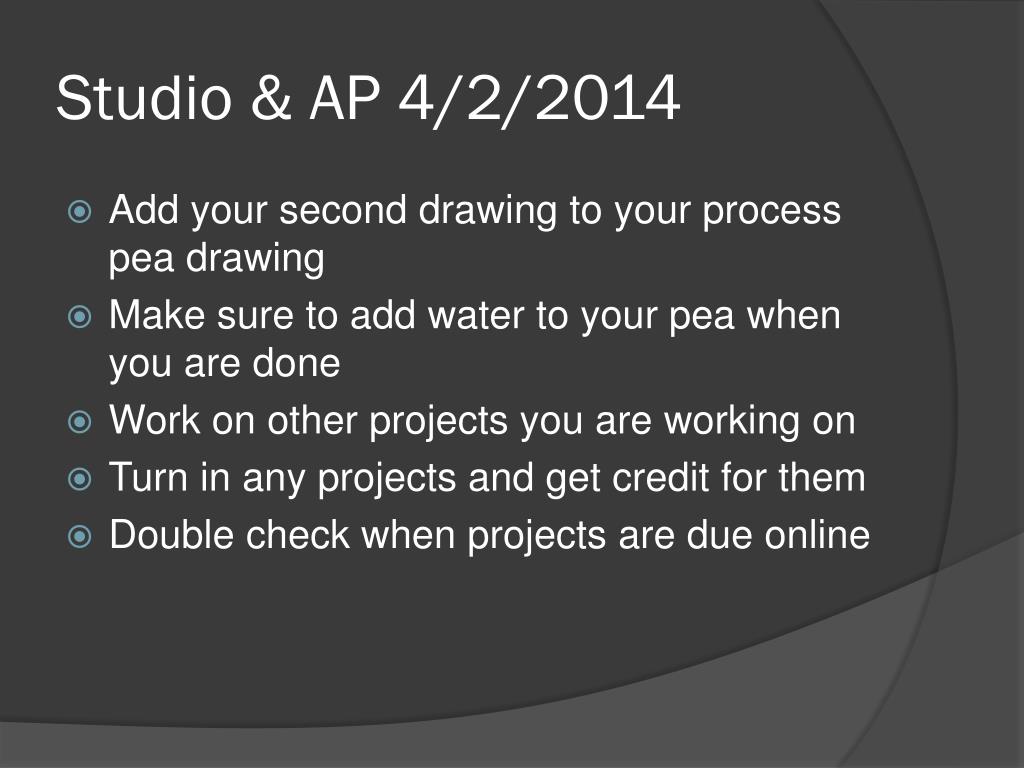 Studio & AP 4/2/2014

Add your second drawing to your process pea drawing

Make sure to add water to your pea when you are done

Work on other projects you are working on

Turn in any projects and get credit for them

Double check when projects are due online